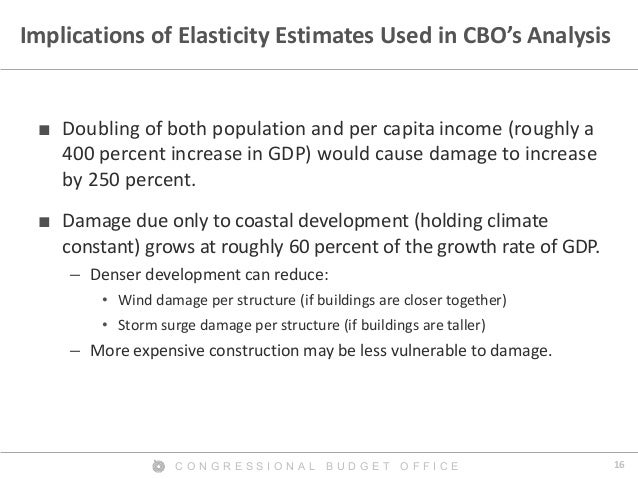 Implications of Elasticity Estimates Used in CBO's Analysis

■ Doubling of both population and per capita income (roughly a 400 percent increase in GDP) would cause damage to increase by 250 percent.

■ Damage due only to coastal development (holding climate constant) grows at roughly 60 percent of the growth rate of GDP.

– Denser development can reduce:

• Wind damage per structure (if buildings are closer together)

• Storm surge damage per structure (if buildings are taller)

– More expensive construction may be less vulnerable to damage.

CONGRESSIONAL BUDGET OFFICE

16